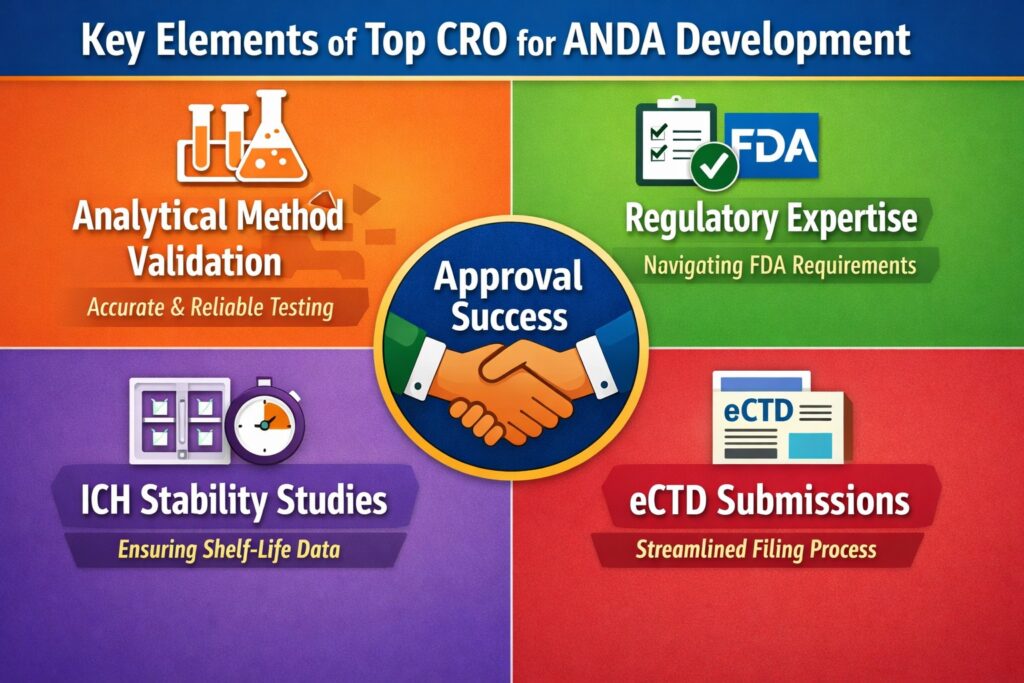 Key Elements of Top CRO for ANDA Development

Analytical Method Validation

Accurate & Reliable Testing

FDA

Regulatory Expertise

Navigating FDA Requirements

Approval Success

ICH Stability Studies

Ensuring Shelf-Life Data

eCTD

eCTD Submissions

Streamlined Filing Process